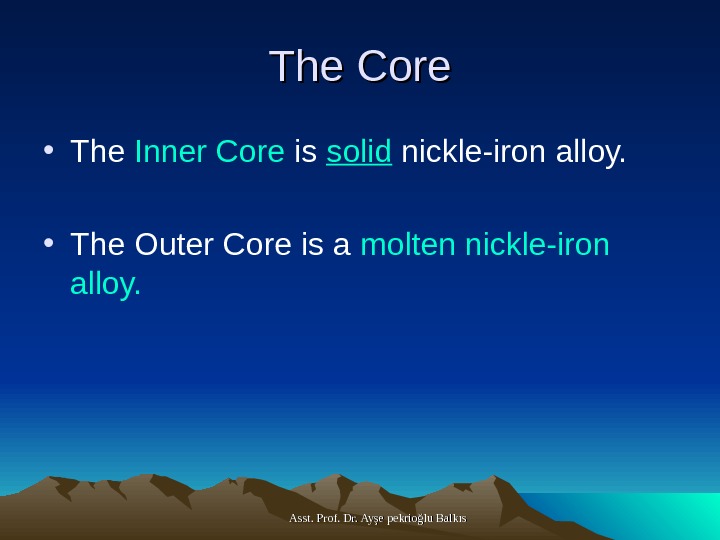 The Core

• The Inner Core is solid nickle-iron alloy.

• The Outer Core is a molten nickle-iron alloy.

Asst. Prof. Dr. Ayşe pekrioğlu Balkıs